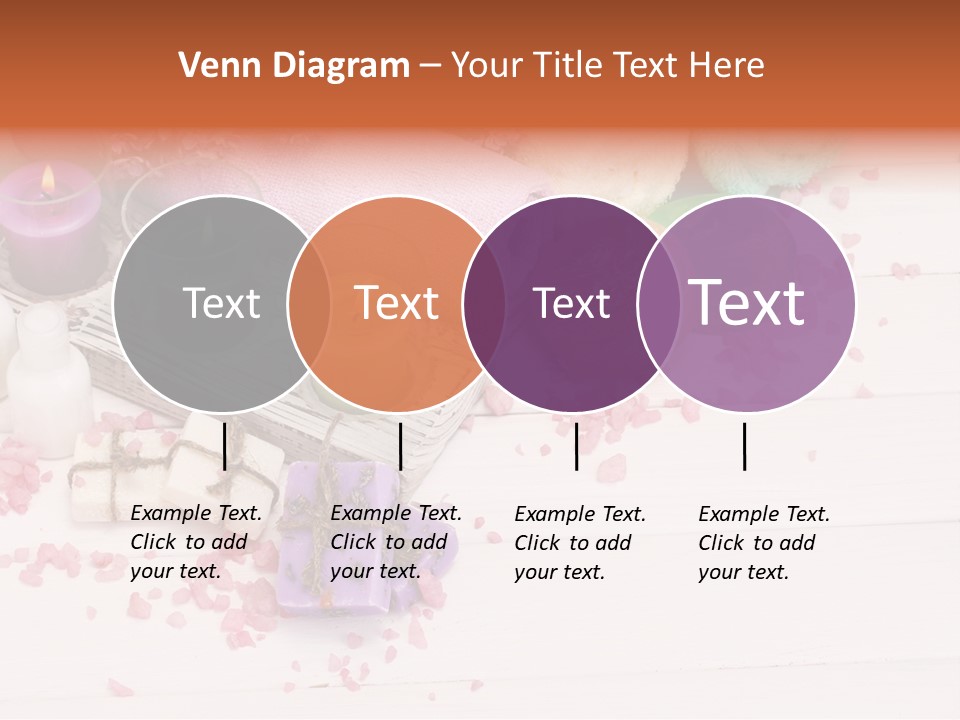 Venn Diagram – Your Title Text Here

Text

Text

Text

Text

Example Text. Click to add your text.

Example Text. Click to add your text.

Example Text. Click to add your text.

Example Text. Click to add your text.